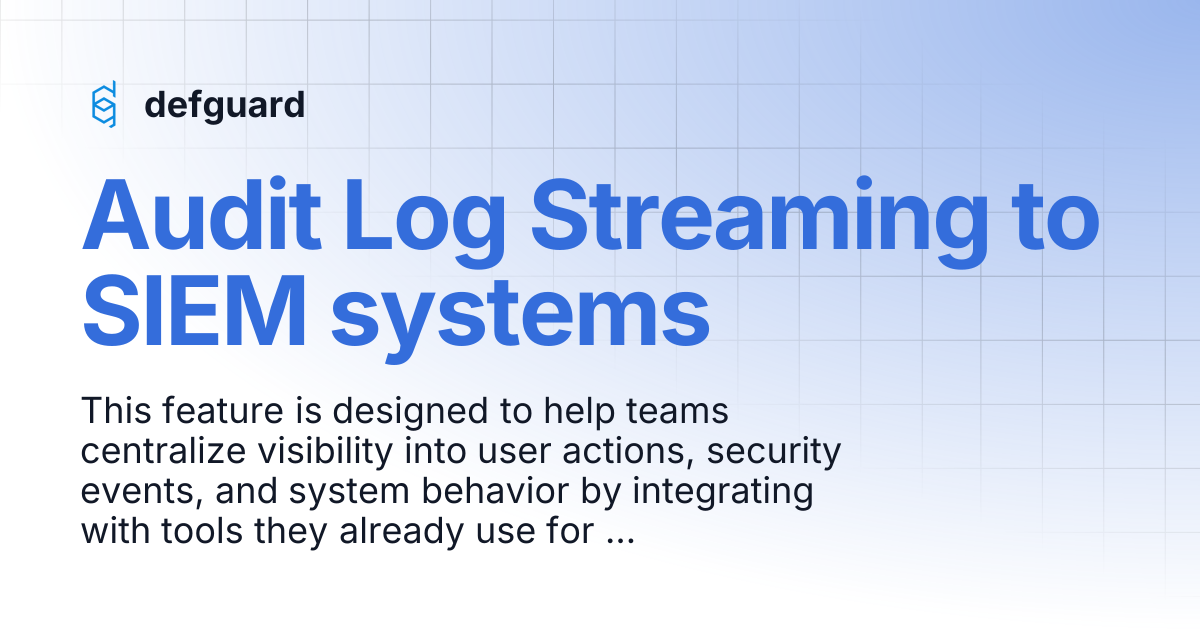 defguard

Audit Log Streaming to SIEM systems

This feature is designed to help teams centralize visibility into user actions, security events, and system behavior by integrating with tools they already use for ...